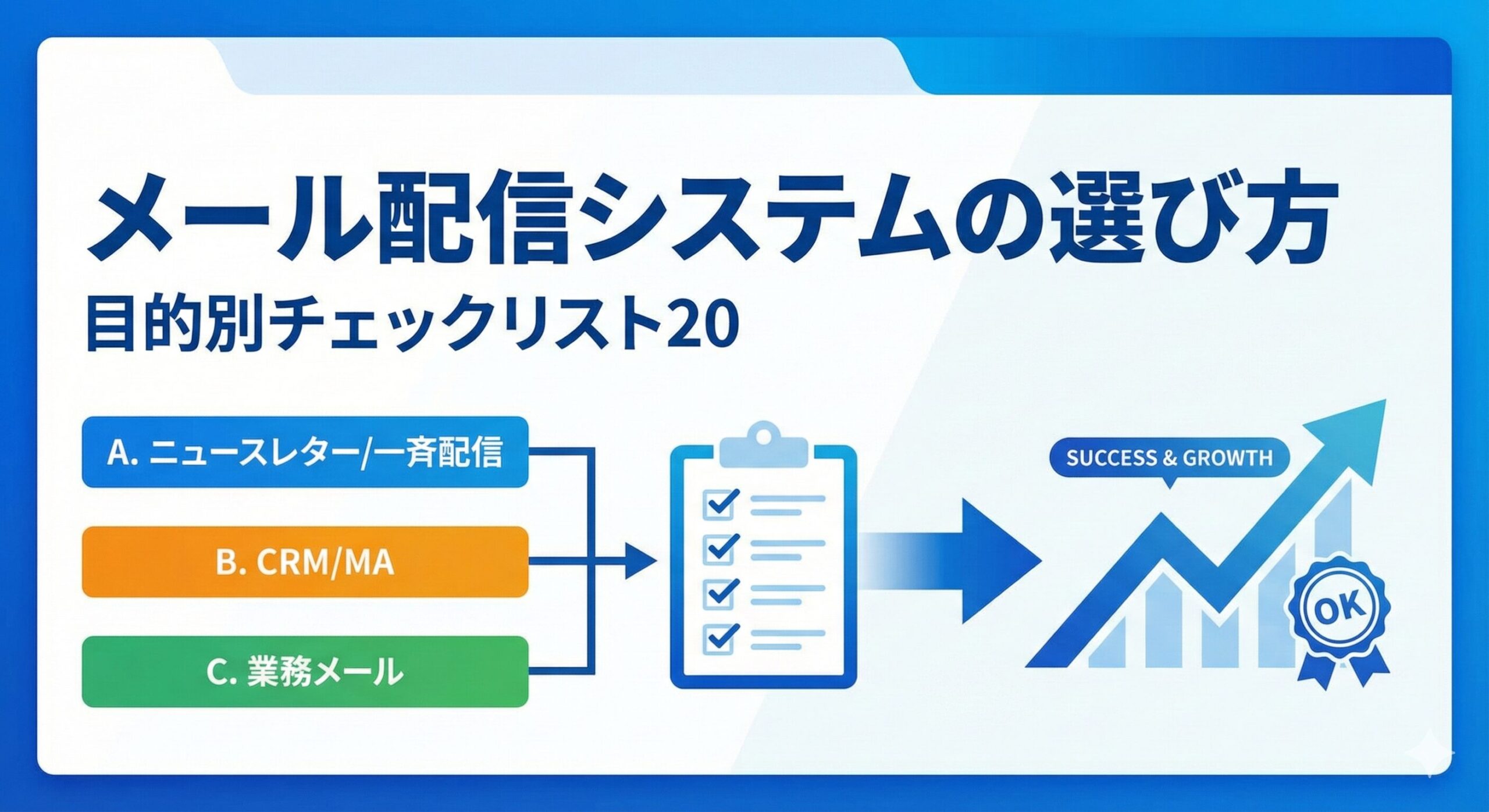 メール配信システムの選び方
目的別チェックリスト20

A. ニュースレター/一斉配信

B. CRM/MA

C. 業務メール

SUCCESS & GROWTH

OK